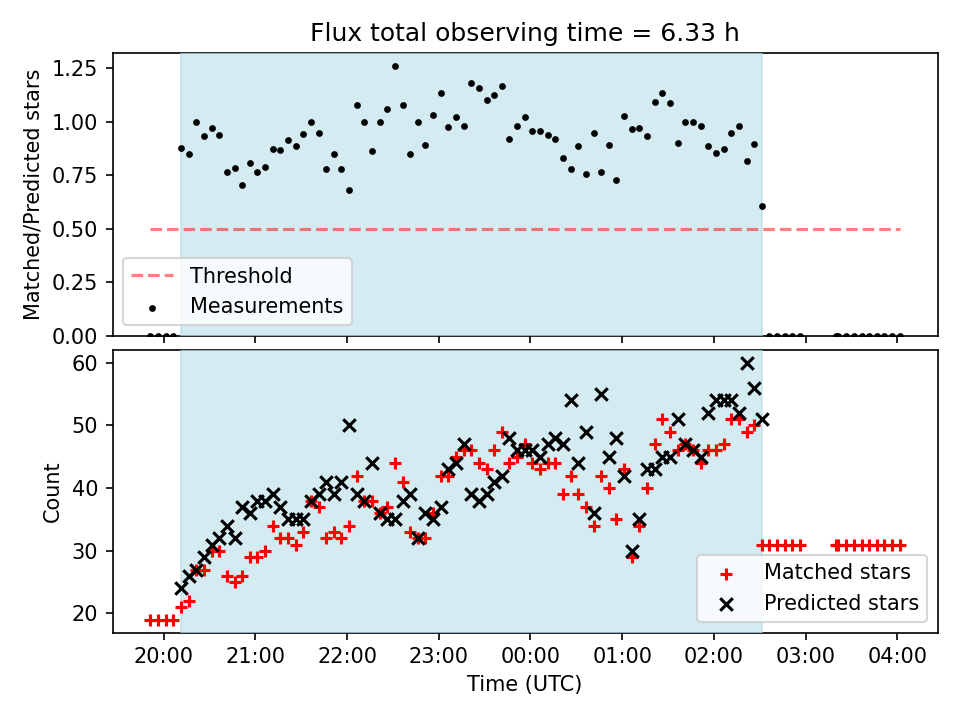 Flux total observing time = 6.33 h

Matched/Predicted stars

1.25
1.00
0.75
0.50
0.25
0.00

Threshold
Measurements

Count

60
50
40
30
20

Matched stars
Predicted stars

20:00 21:00 22:00 23:00 00:00 01:00 02:00 03:00 04:00

Time (UTC)